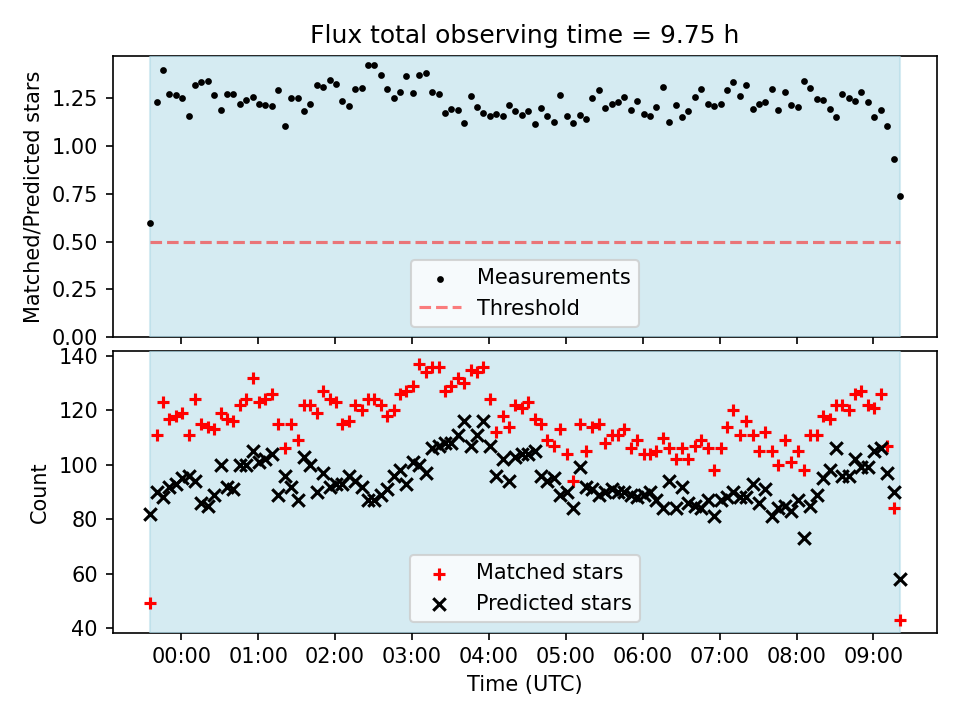 Flux total observing time = 9.75 h

Matched/Predicted stars

1.25
1.00
0.75
0.50
0.25
0.00

Measurements
Threshold

Count

140
120
100
80
60
40

Matched stars
Predicted stars

00:00
01:00
02:00
03:00
04:00
05:00
06:00
07:00
08:00
09:00

Time (UTC)